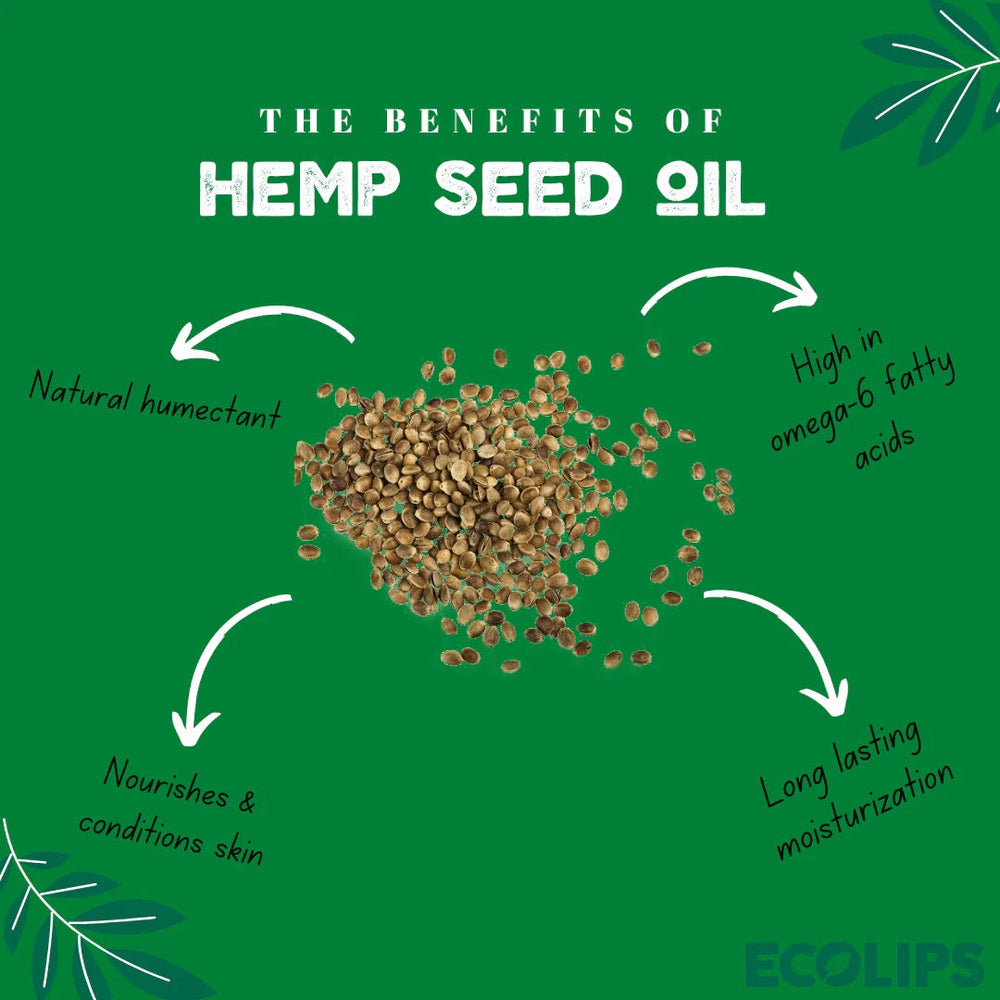 THE BENEFITS OF
HEMP SEED OIL

Natural humectant

High in omega-6 fatty acids

Nourishes & conditions skin

Long lasting moisturization

ECOLIPS